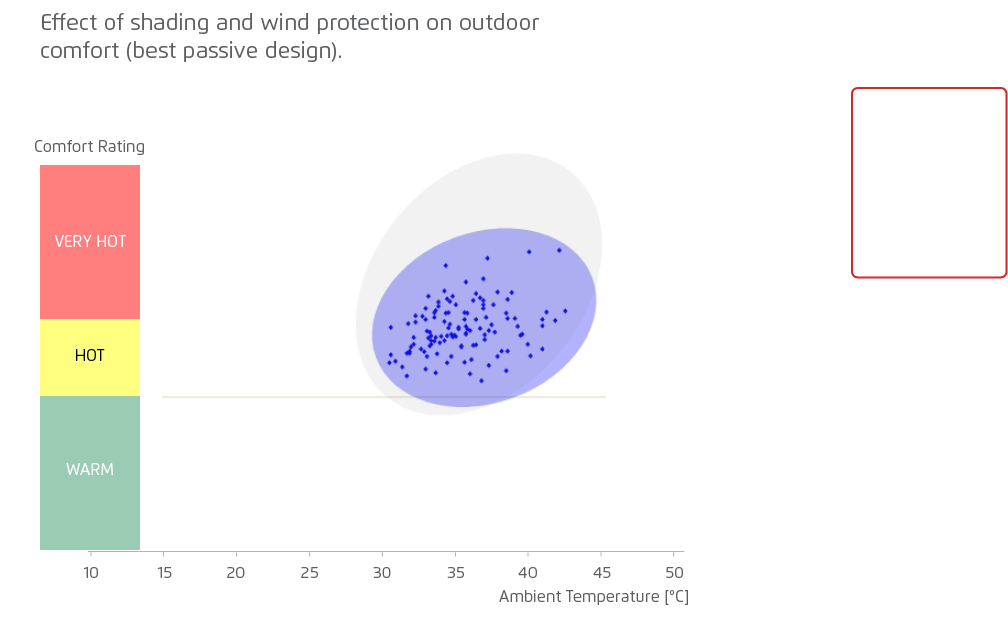 Effect of shading and wind protection on outdoor comfort (best passive design).

Comfort Rating

VERY HOT

HOT

WARM

10 15 20 25 30 35 40 45 50

Ambient Temperature [°C]